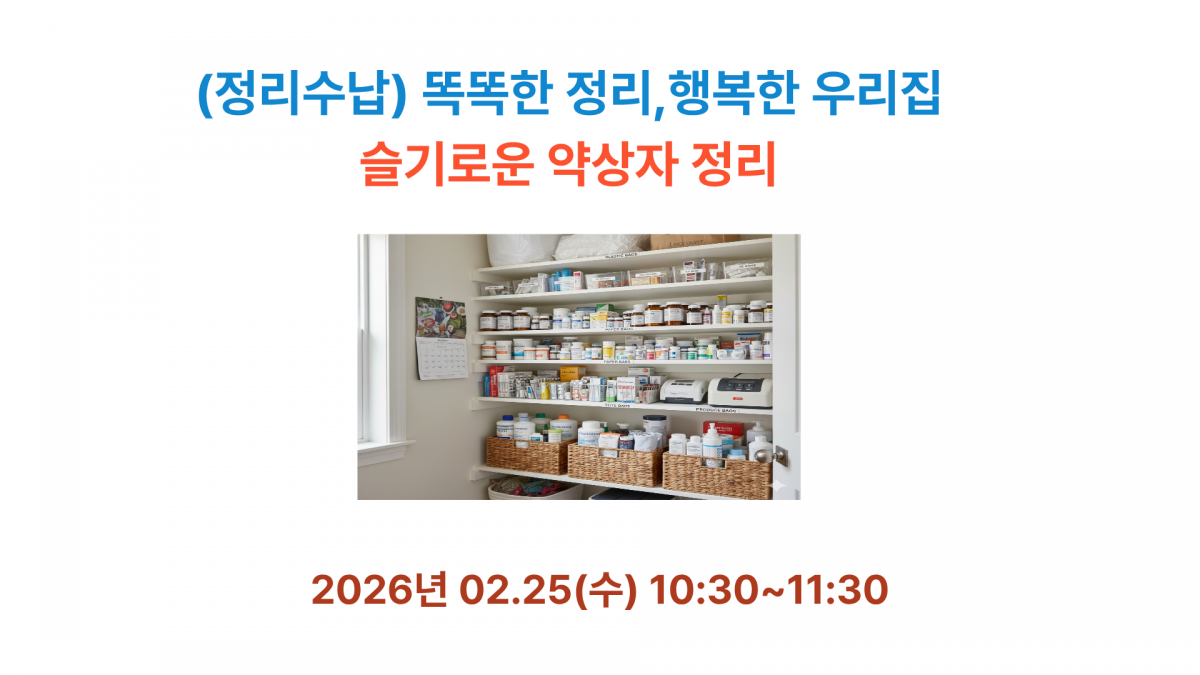 (정리수납) 똑똑한 정리,행복한 우리집
슬기로운 약상자 정리

2026년 02.25(수) 10:30~11:30